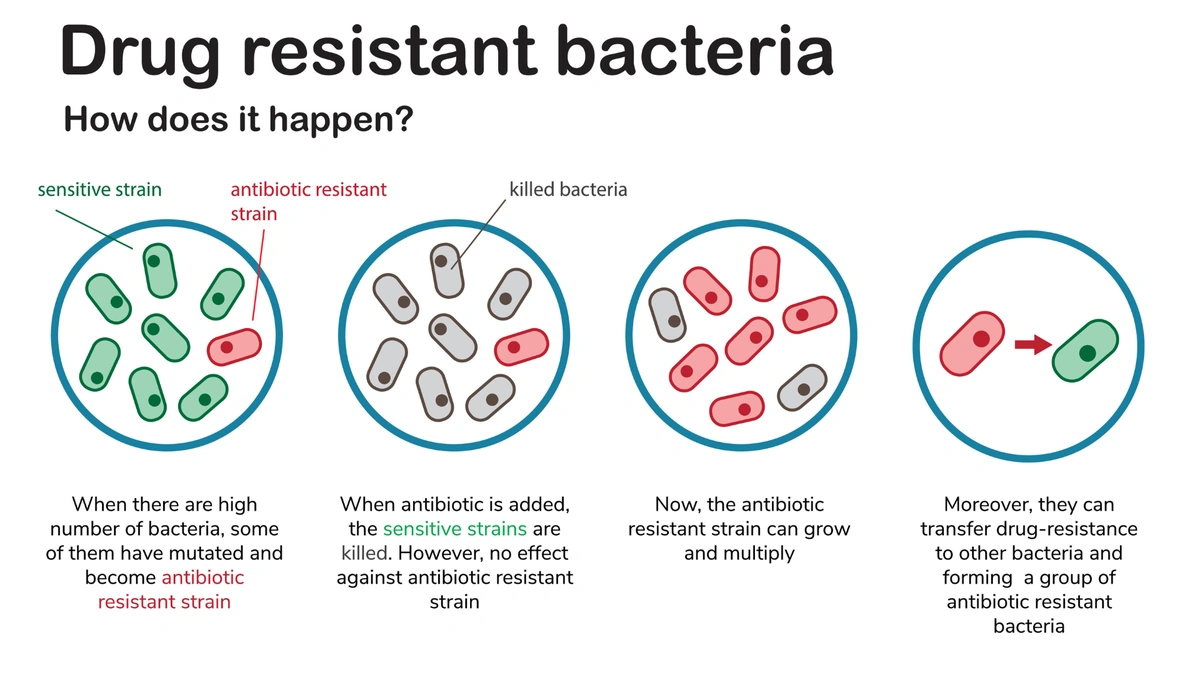 Drug resistant bacteria

How does it happen?

sensitive strain

antibiotic resistant strain

killed bacteria

When there are high number of bacteria, some of them have mutated and become antibiotic resistant strain

When antibiotic is added, the sensitive strains are killed. However, no effect against antibiotic resistant strain

Now, the antibiotic resistant strain can grow and multiply

Moreover, they can transfer drug-resistance to other bacteria and forming a group of antibiotic resistant bacteria